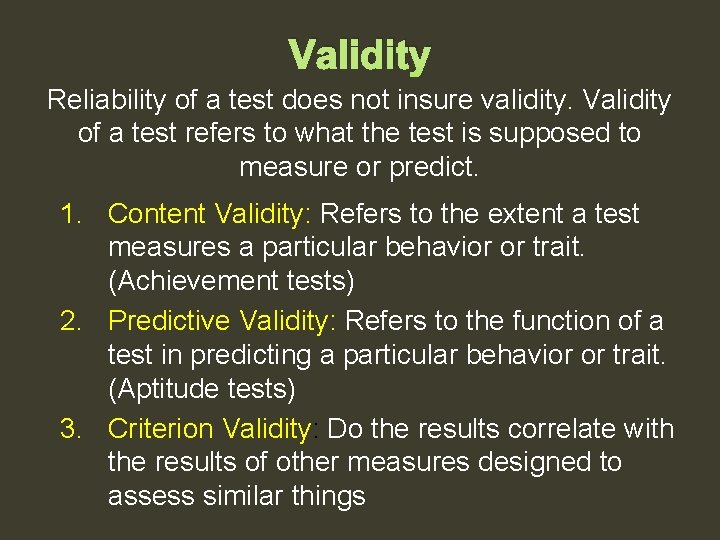 Validity

Reliability of a test does not insure validity. Validity of a test refers to what the test is supposed to measure or predict.

1. Content Validity: Refers to the extent a test measures a particular behavior or trait. (Achievement tests)
2. Predictive Validity: Refers to the function of a test in predicting a particular behavior or trait. (Aptitude tests)
3. Criterion Validity: Do the results correlate with the results of other measures designed to assess similar things